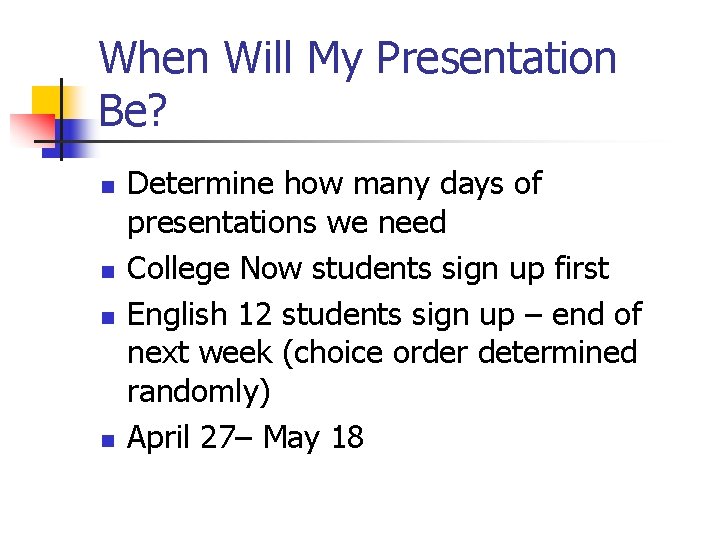 When Will My Presentation Be?

- Determine how many days of presentations we need
- College Now students sign up first
- English 12 students sign up – end of next week (choice order determined randomly)
- April 27– May 18